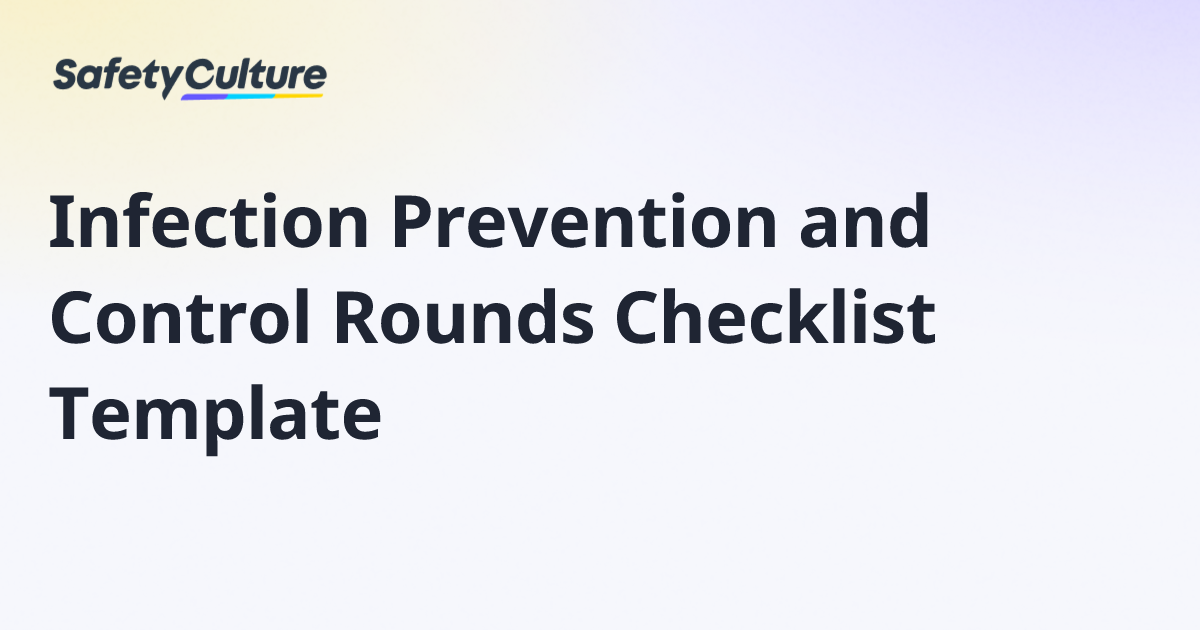 SafetyCulture

Infection Prevention and Control Rounds Checklist Template